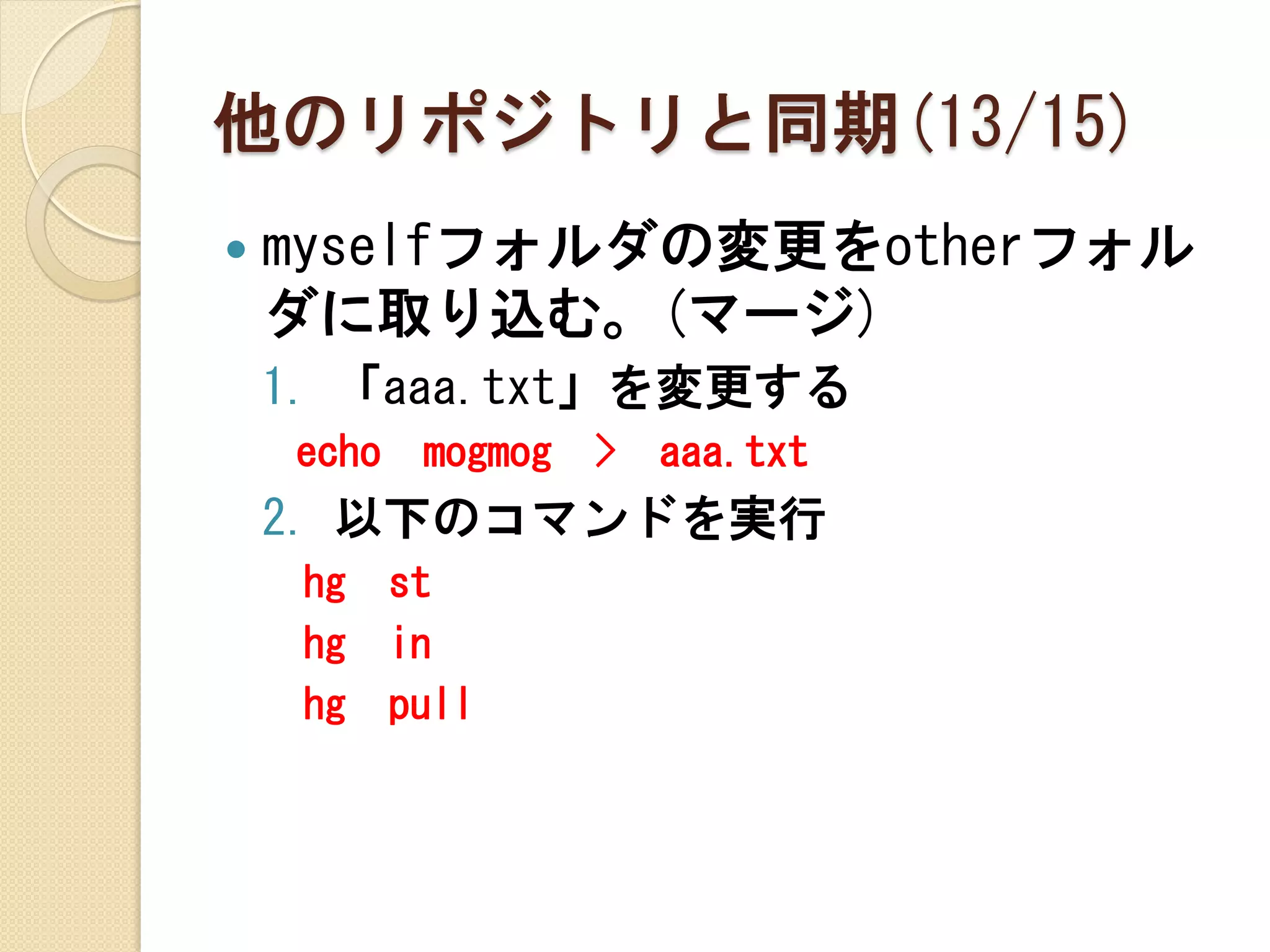 他のリポジトリと同期(13/15)

• myselfフォルダの変更をotherフォルダに取り込む。(マージ)

1. 「aaa.txt」を変更する

echo mogmog > aaa.txt

2. 以下のコマンドを実行

hg st

hg in

hg pull